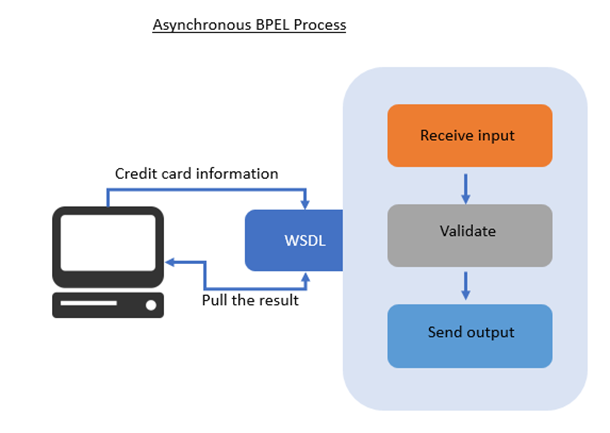 Asynchronous BPEL Process

Credit card information

WSDL

Pull the result

Receive input

Validate

Send output